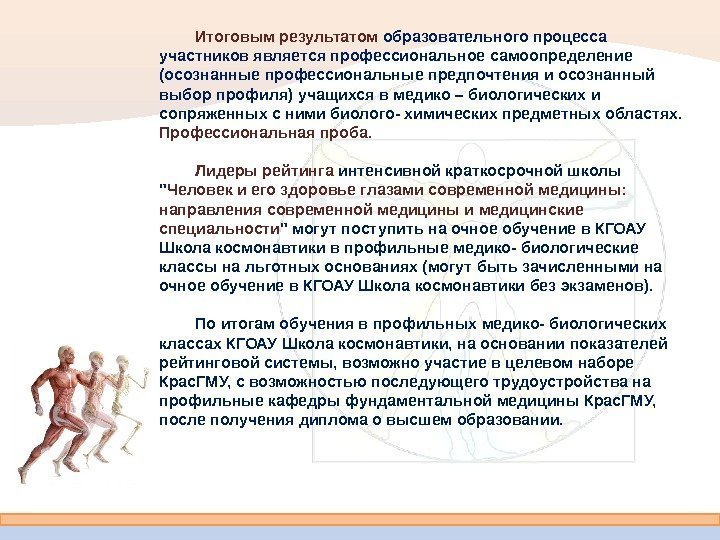 Итоговым результатом образовательного процесса участников является профессиональное самоопределение (осознанные профессиональные предпочтения и осознанный выбор профиля) учащихся в медико – биологических и сопряженных с ними биолого- химических предметных областях. Профессиональная проба.

Лидеры рейтинга интенсивной краткосрочной школы "Человек и его здоровье глазами современной медицины: направления современной медицины и медицинские специальности" могут поступить на очное обучение в КГОАУ Школа космонавтики в профильные медико- биологические классы на льготных основаниях (могут быть зачисленными на очное обучение в КГОАУ Школа космонавтики без экзаменов).

По итогам обучения в профильных медико- биологических классах КГОАУ Школа космонавтики, на основании показателей рейтинговой системы, возможно участие в целевом наборе КрасГМУ, с возможностью последующего трудоустройства на профильные кафедры фундаментальной медицины КрасГМУ, после получения диплома о высшем образовании.